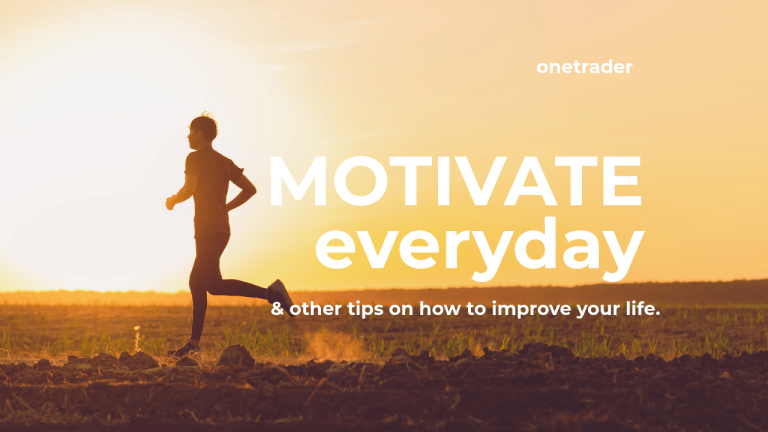 onetrader

MOTIVATE everyday

& other tips on how to improve your life.